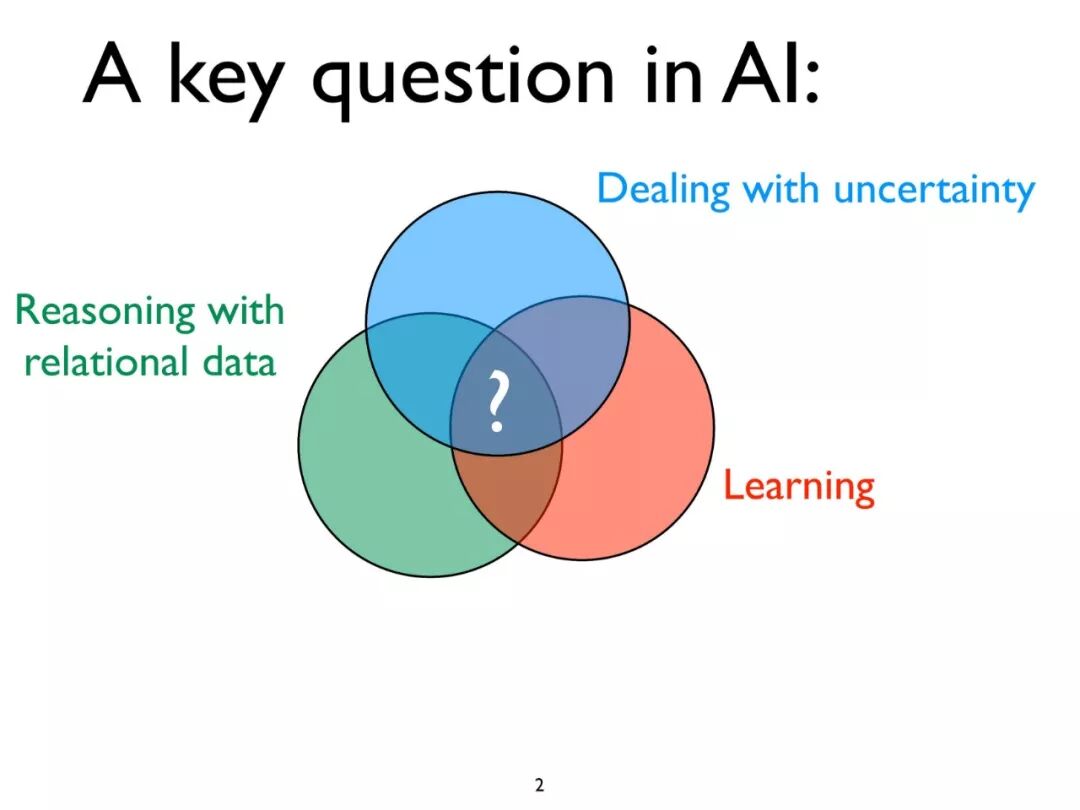 A key question in AI:

Dealing with uncertainty

Reasoning with relational data

?

Learning

2